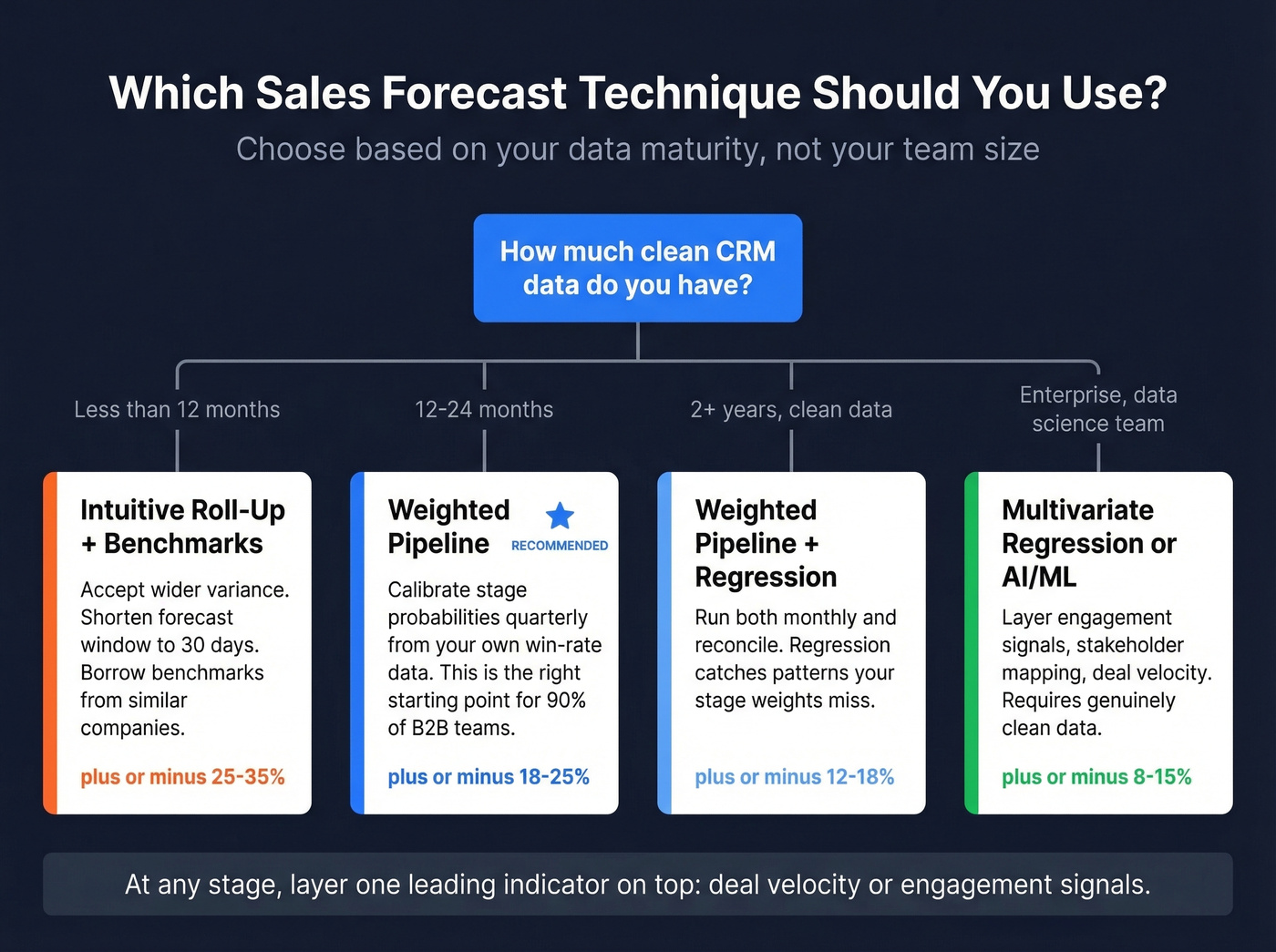 Which Sales Forecast Technique Should You Use?

Choose based on your data maturity, not your team size

How much clean CRM data do you have?

Less than 12 months

Intuitive Roll-Up + Benchmarks

Accept wider variance. Shorten forecast window to 30 days. Borrow benchmarks from similar companies.

plus or minus 25-35%

12-24 months

Weighted Pipeline

RECOMMENDED

Calibrate stage probabilities quarterly from your own win-rate data. This is the right starting point for 90% of B2B teams.

plus or minus 18-25%

2+ years, clean data

Weighted Pipeline + Regression

Run both monthly and reconcile. Regression catches patterns your stage weights miss.

plus or minus 12-18%

Enterprise, data science team

Multivariate Regression or AI/ML

Layer engagement signals, stakeholder mapping, deal velocity. Requires genuinely clean data.

plus or minus 8-15%

At any stage, layer one leading indicator on top: deal velocity or engagement signals.